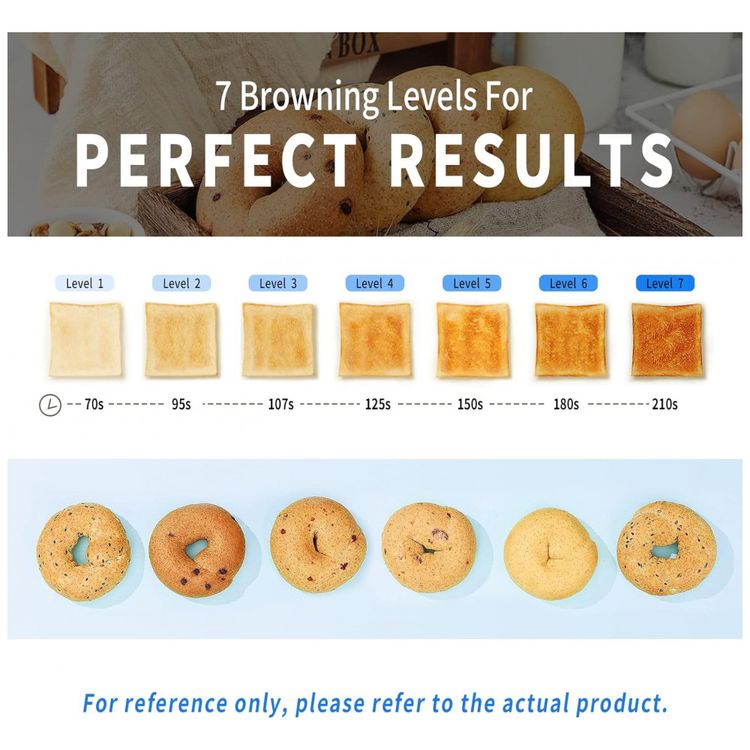 BOX

7 Browning Levels For
PERFECT RESULTS

Level 1 Level 2 Level 3 Level 4 Level 5 Level 6 Level 7

70s 95s 107s 125s 150s 180s 210s

For reference only, please refer to the actual product.